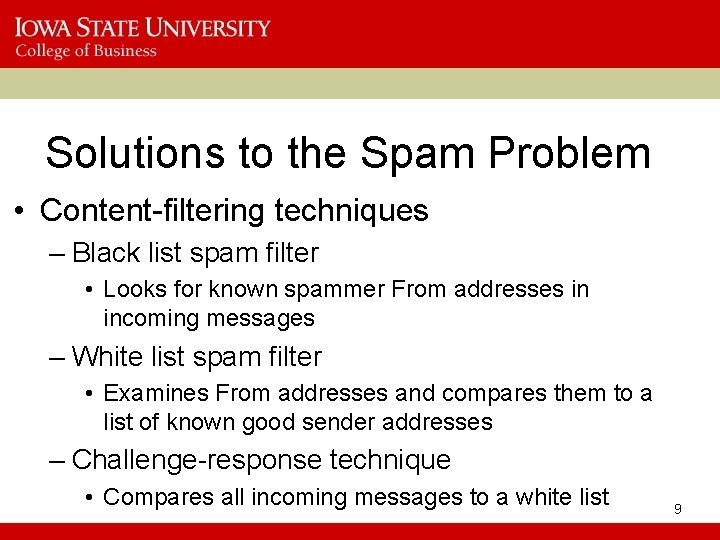 IOWA STATE UNIVERSITY
College of Business

Solutions to the Spam Problem

• Content-filtering techniques
– Black list spam filter
• Looks for known spammer From addresses in incoming messages
– White list spam filter
• Examines From addresses and compares them to a list of known good sender addresses
– Challenge-response technique
• Compares all incoming messages to a white list

9